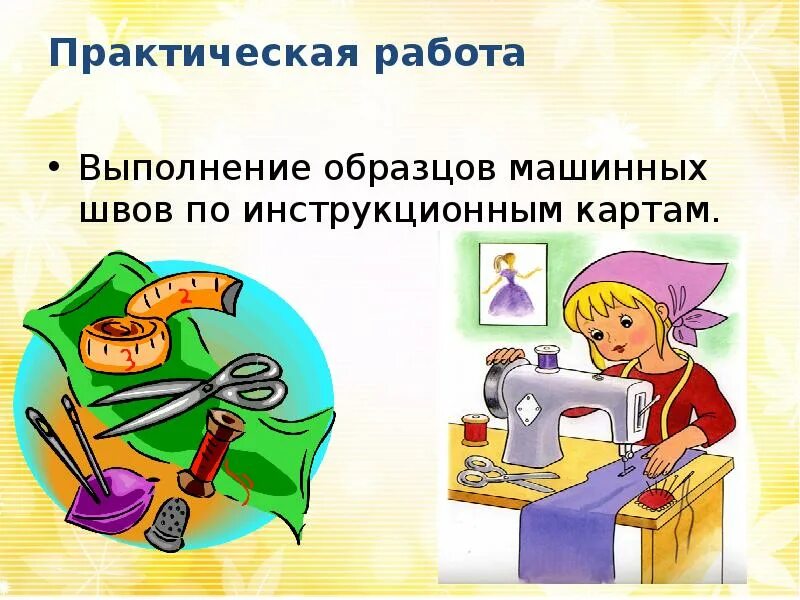 Практическая работа

• Выполнение образцов машинных швов по инструкционным картам.

2
3